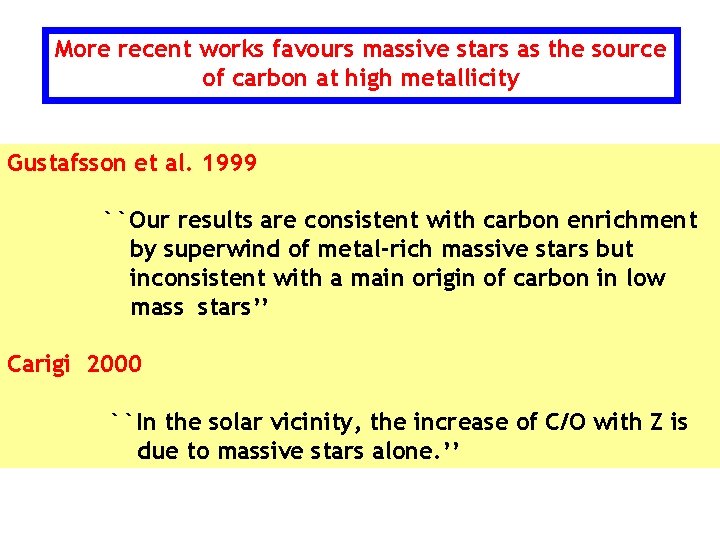 More recent works favours massive stars as the source of carbon at high metallicity

Gustafsson et al. 1999

``Our results are consistent with carbon enrichment by superwind of metal-rich massive stars but inconsistent with a main origin of carbon in low mass stars''

Carigi 2000

``In the solar vicinity, the increase of C/O with Z is due to massive stars alone.''